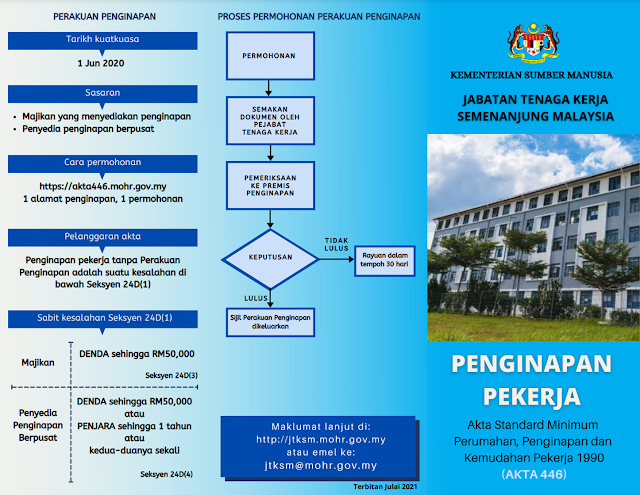 PERAKUAN PENGINAPAN

Tarikh kuatkuasa

1 Jun 2020

Sasaran

• Majikan yang menyediakan penginapan
• Penyedia penginapan berpusat

Cara permohonan

https://akta446.mohr.gov.my
1 alamat penginapan, 1 permohonan

Pelanggaran akta

Penginapan pekerja tanpa Perakuan Penginapan adalah suatu kesalahan di bawah Seksyen 24D(1)

Sabit kesalahan Seksyen 24D(1)

| Majikan | DENDA sehingga RM50,000 Seksyen 24D(3) |
|---|---|
| Penyedia Penginapan Berpusat | DENDA sehingga RM50,000 atau PENJARA sehingga 1 tahun atau kedua-duanya sekali Seksyen 24D(4) |

PROSES PERMOHONAN PERAKUAN PENGINAPAN

PERMOHONAN

SEMAKAN DOKUMEN OLEH PEJABAT TENAGA KERJA

PEMERIKSAAN KE PREMIS PENGINAPAN

KEPUTUSAN

TIDAK LULUS

Rayuan dalam tempoh 30 hari

LULUS

Sijil Perakuan Penginapan dikeluarkan

Maklumat lanjut di:
http://jtksm.mohr.gov.my
atau emel ke:
jtksm@mohr.gov.my

Terbitan Julai 2021

KEMENTERIAN SUMBER MANUSIA

JABATAN TENAGA KERJA SEMENANJUNG MALAYSIA

PENGINAPAN PEKERJA

Akta Standard Minimum Perumahan, Penginapan dan Kemudahan Pekerja 1990
(AKTA 446)